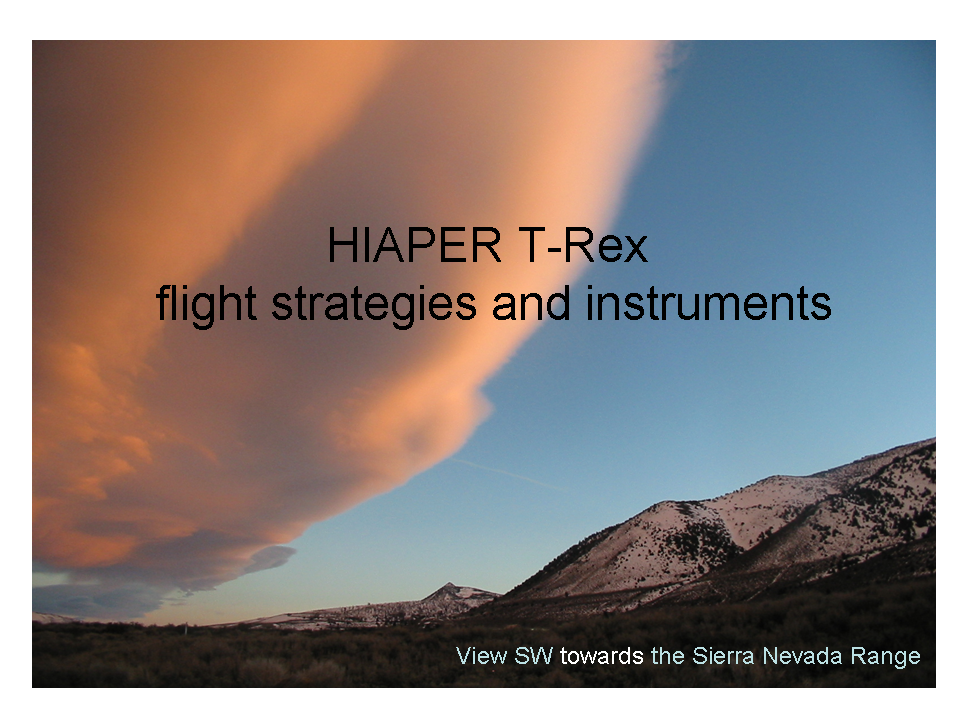 HIAPER T-Rex
flight strategies and instruments

View SW towards the Sierra Nevada Range